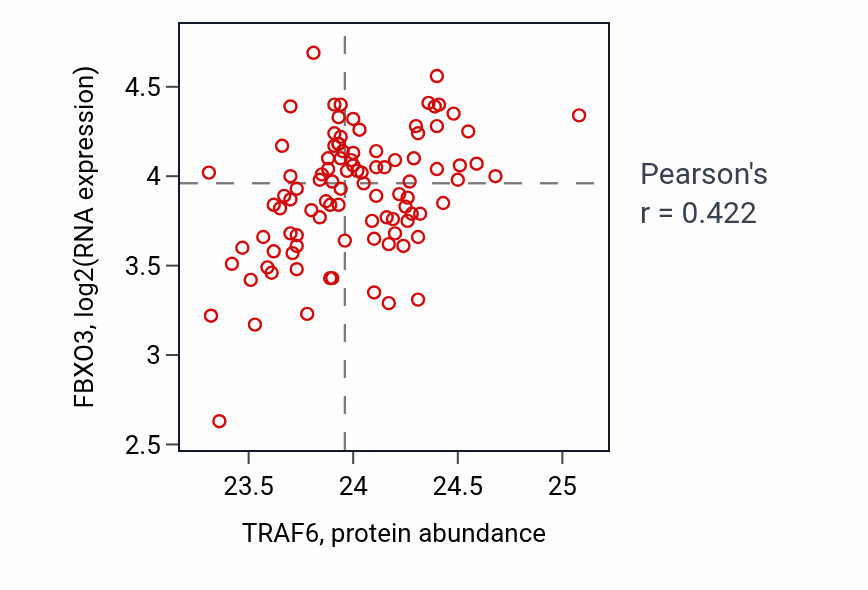 FBXO3, log2(RNA expression)

4.5
4
3.5
3
2.5

23.5
24
24.5
25

TRAF6, protein abundance

Pearson's
r = 0.422